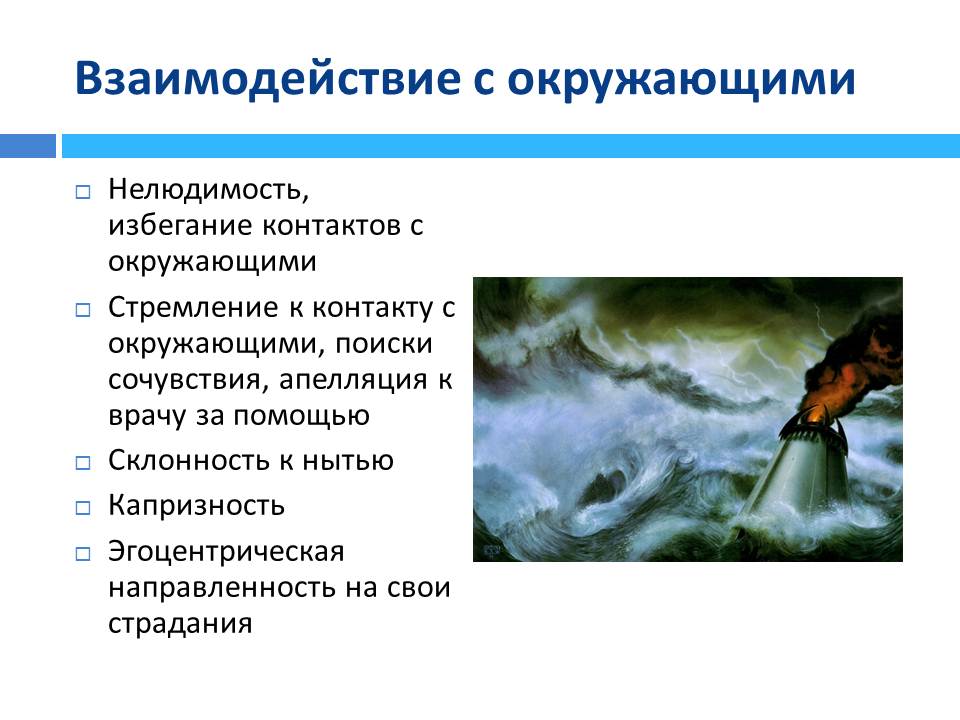 Взаимодействие с окружающими

□ Нелюдимость, избегание контактов с окружающими
□ Стремление к контакту с окружающими, поиски сочувствия, апелляция к врачу за помощью
□ Склонность к нытью
□ Капризность
□ Эгоцентрическая направленность на свои страдания